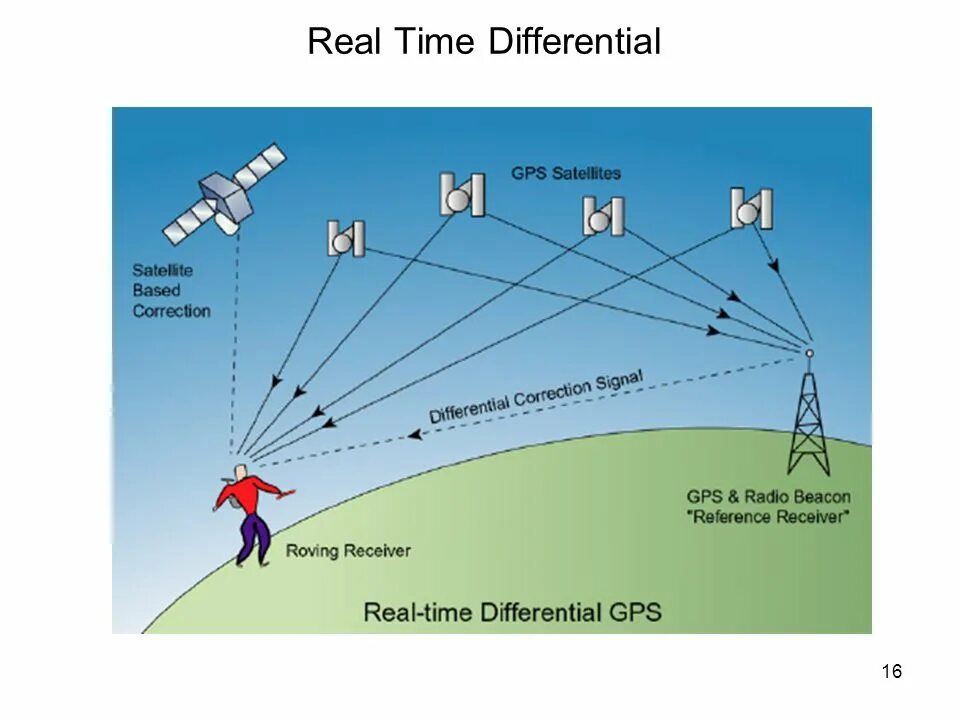 Real Time Differential

GPS Satellites

Satellite Based Correction

Differential Correction Signal

GPS & Radio Beacon "Reference Receiver"

Roving Receiver

Real-time Differential GPS

16